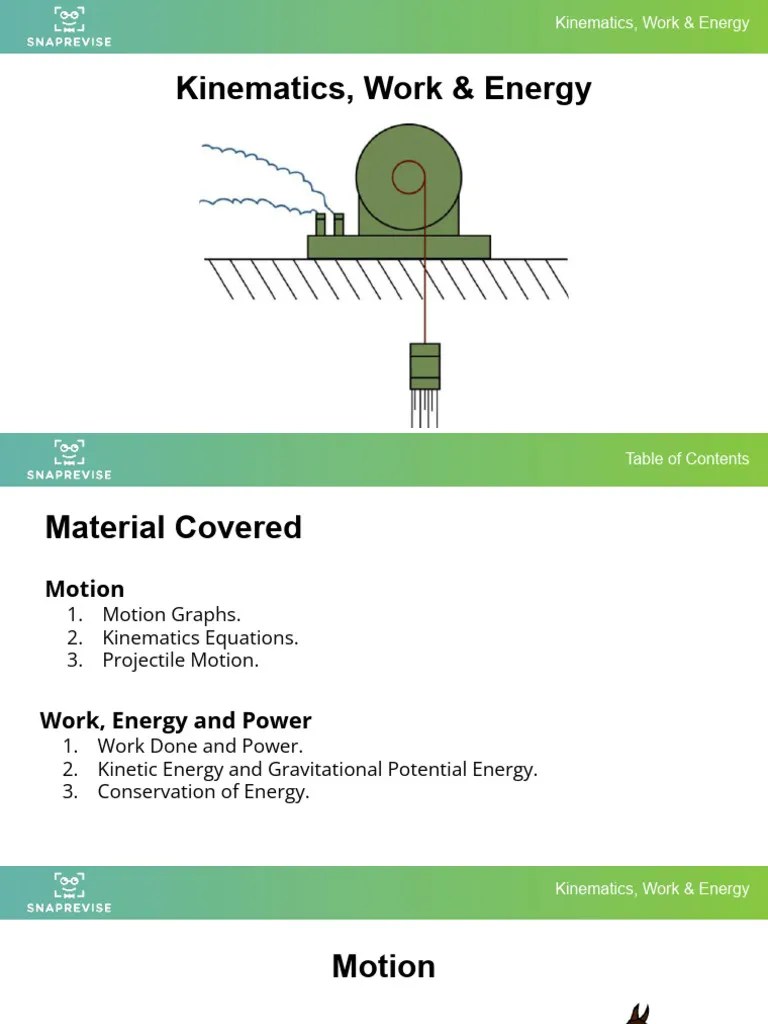 SNAPREVISE

Kinematics, Work & Energy

Kinematics, Work & Energy

SNAPREVISE

Table of Contents

Material Covered

Motion
1. Motion Graphs.
2. Kinematics Equations.
3. Projectile Motion.

Work, Energy and Power
1. Work Done and Power.
2. Kinetic Energy and Gravitational Potential Energy.
3. Conservation of Energy.

SNAPREVISE

Kinematics, Work & Energy

Motion